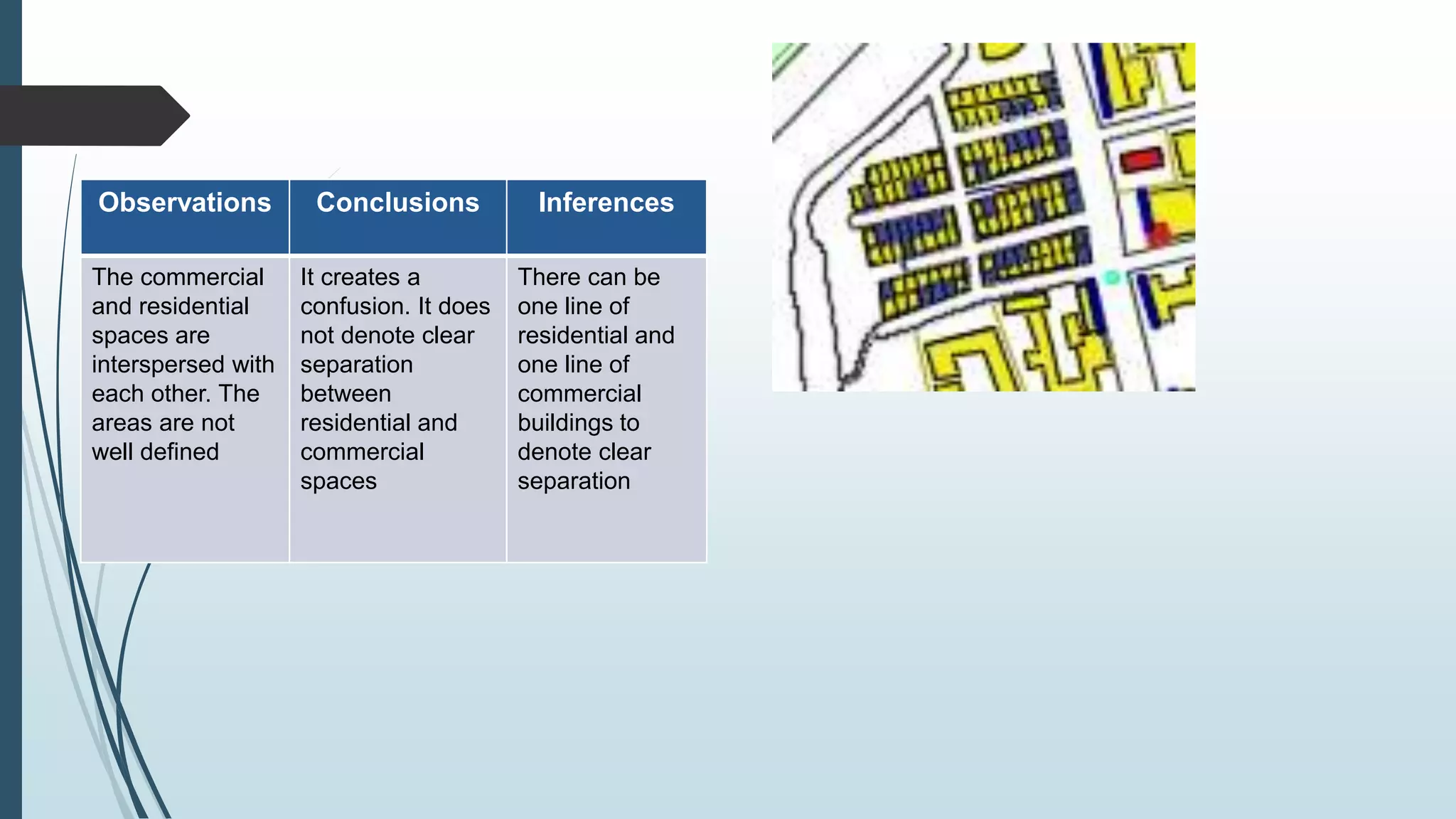 | Observations | Conclusions | Inferences |
|---|---|---|
| The commercial and residential spaces are interspersed with each other. The areas are not well defined | It creates a confusion. It does not denote clear separation between residential and commercial spaces | There can be one line of residential and one line of commercial buildings to denote clear separation |